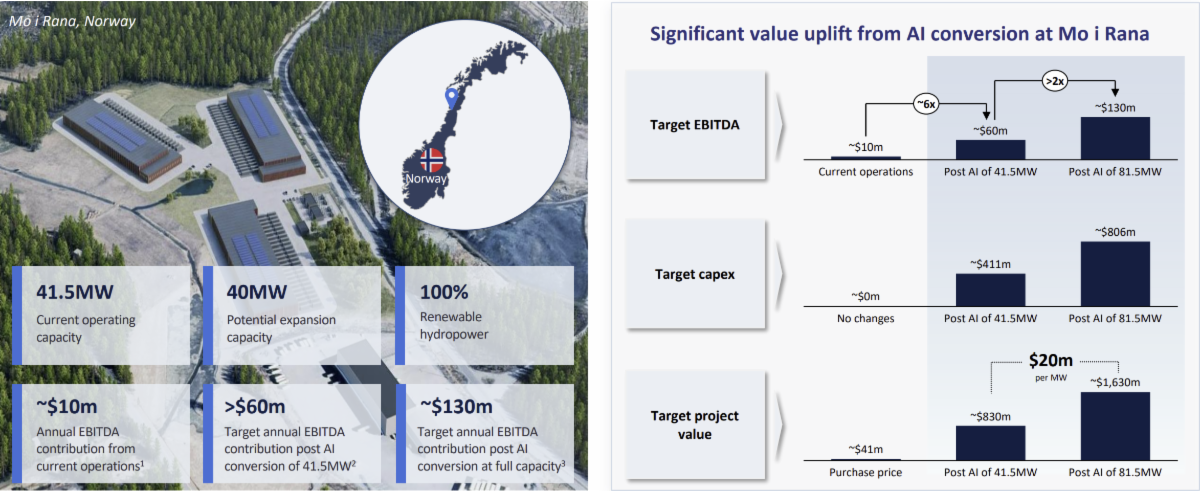 Mo i Rana, Norway

Norway

41.5MW
Current operating capacity

40MW
Potential expansion capacity

100%
Renewable hydropower

~$10m
Annual EBITDA contribution from current operations$^1$

>$60m
Target annual EBITDA contribution post AI conversion of 41.5MW$^2$

~$130m
Target annual EBITDA contribution post AI conversion at full capacity$^3$

Significant value uplift from AI conversion at Mo i Rana

Target EBITDA

~6x
>2x
~$10m
~$60m
~$130m
Current operations
Post AI of 41.5MW
Post AI of 81.5MW

Target capex

~$0m
~$411m
~$806m
No changes
Post AI of 41.5MW
Post AI of 81.5MW

Target project value

$20m
per MW
~$41m
~$830m
~$1,630m
Purchase price
Post AI of 41.5MW
Post AI of 81.5MW